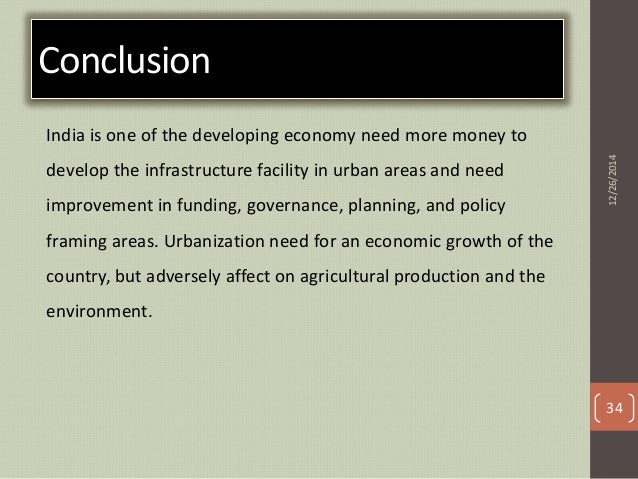 Conclusion

India is one of the developing economy need more money to develop the infrastructure facility in urban areas and need improvement in funding, governance, planning, and policy framing areas. Urbanization need for an economic growth of the country, but adversely affect on agricultural production and the environment.

12/26/2014

34